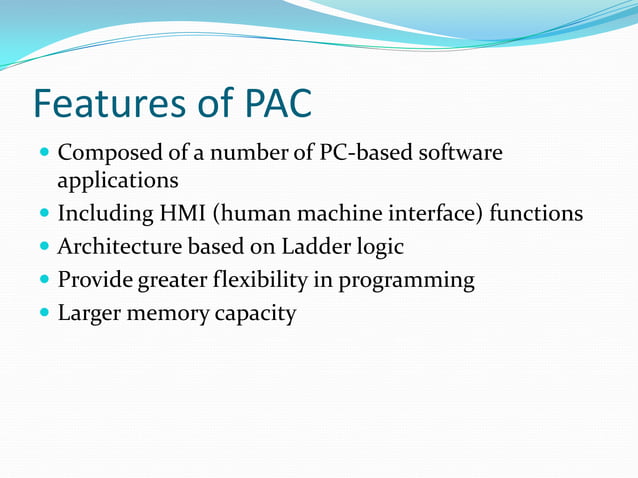 Features of PAC

- Composed of a number of PC-based software applications
- Including HMI (human machine interface) functions
- Architecture based on Ladder logic
- Provide greater flexibility in programming
- Larger memory capacity